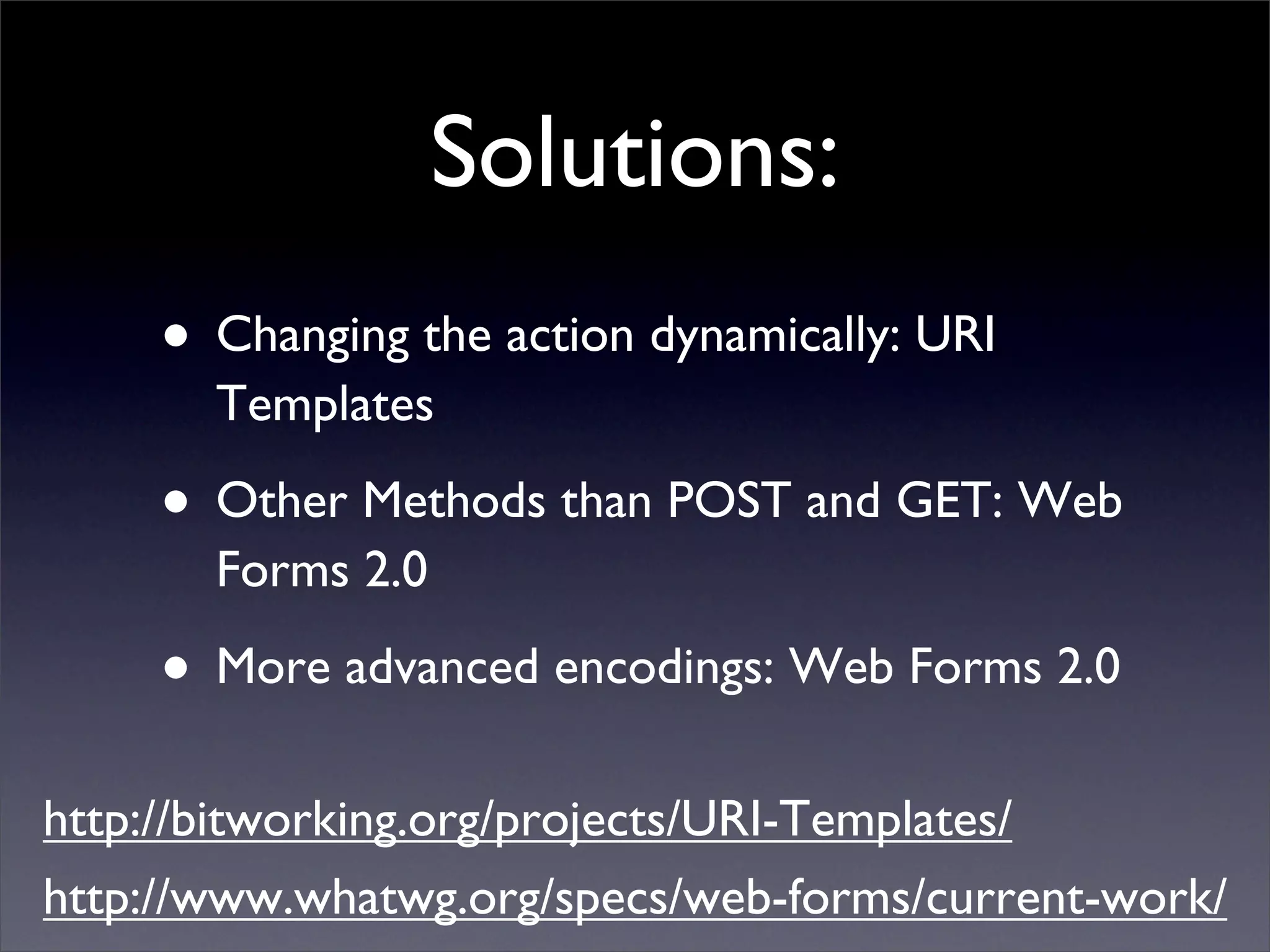 Solutions:

• Changing the action dynamically: URI Templates

• Other Methods than POST and GET: Web Forms 2.0

• More advanced encodings: Web Forms 2.0

http://bitworking.org/projects/URI-Templates/

http://www.whatwg.org/specs/web-forms/current-work/